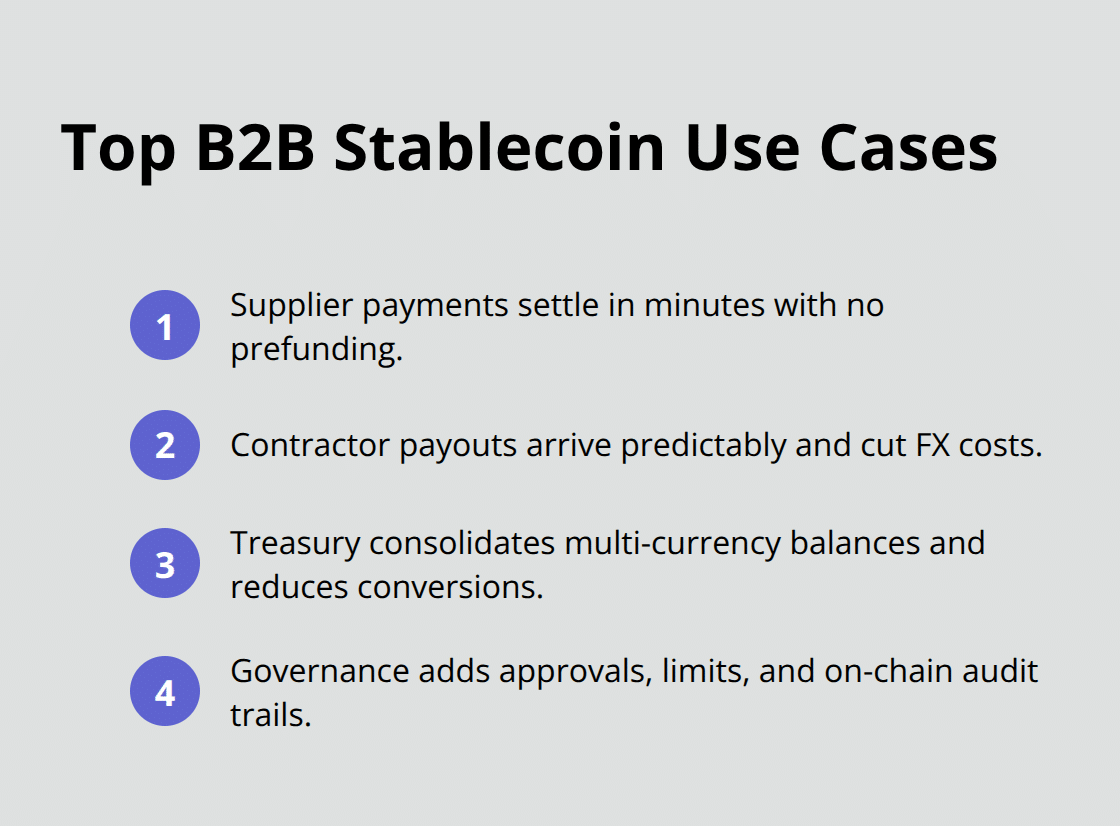 Top B2B Stablecoin Use Cases

1 Supplier payments settle in minutes with no prefunding.

2 Contractor payouts arrive predictably and cut FX costs.

3 Treasury consolidates multi-currency balances and reduces conversions.

4 Governance adds approvals, limits, and on-chain audit trails.